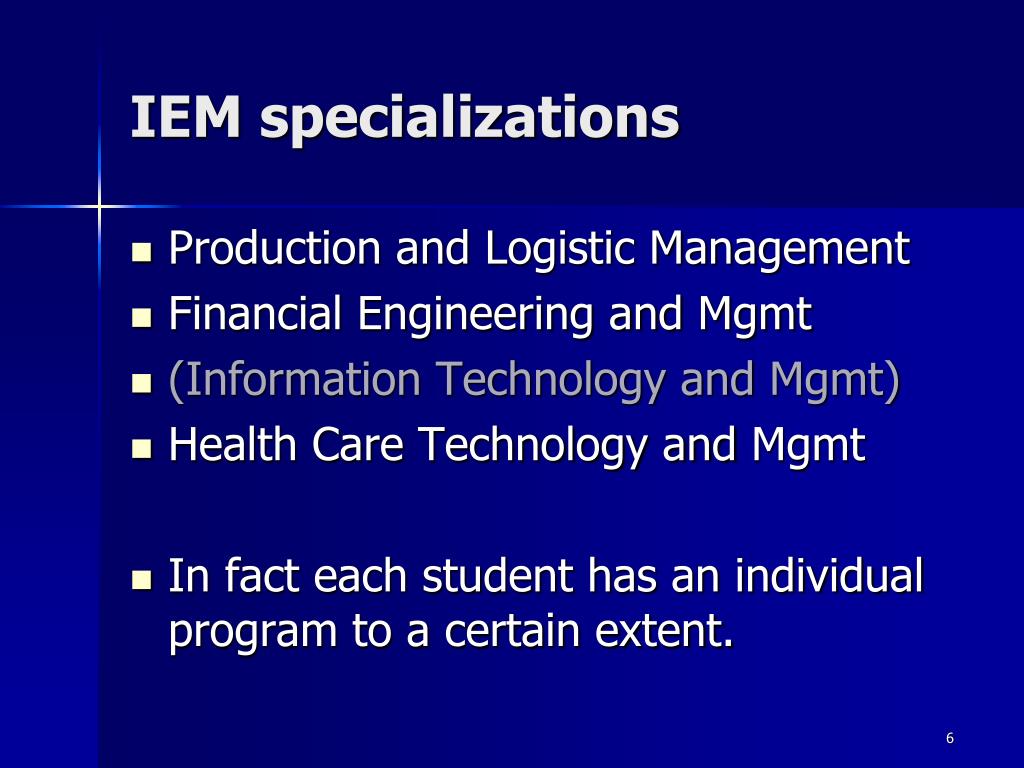 IEM specializations

- Production and Logistic Management
- Financial Engineering and Mgmt
- (Information Technology and Mgmt)
- Health Care Technology and Mgmt

- In fact each student has an individual program to a certain extent.

6